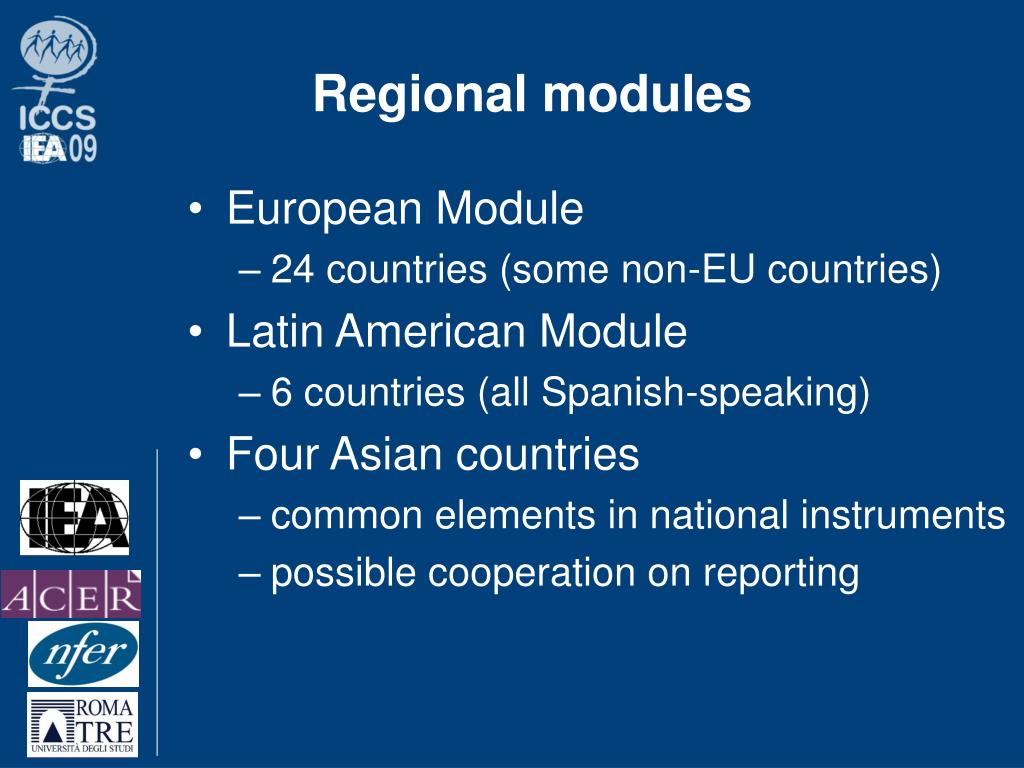 ICCS
IEA 09

Regional modules

• European Module
– 24 countries (some non-EU countries)
• Latin American Module
– 6 countries (all Spanish-speaking)
• Four Asian countries
– common elements in national instruments
– possible cooperation on reporting

IEA
ACER
nfer
ROMA TRE
UNIVERSITÀ DEGLI STUDI